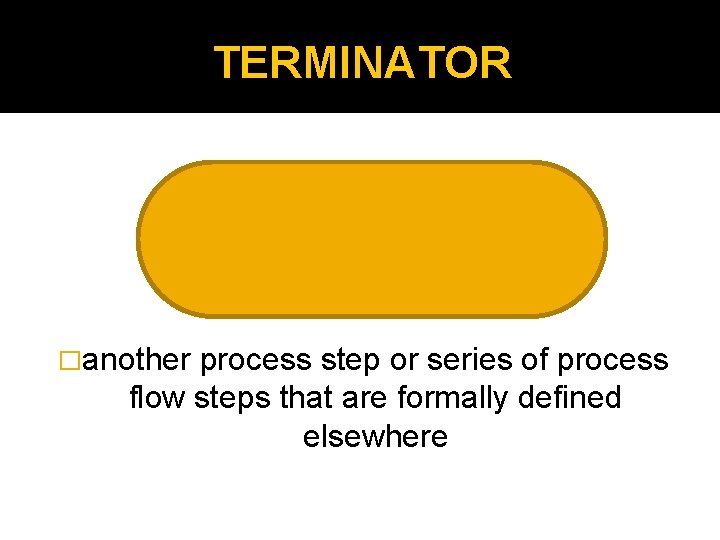 TERMINATOR

□another process step or series of process flow steps that are formally defined elsewhere